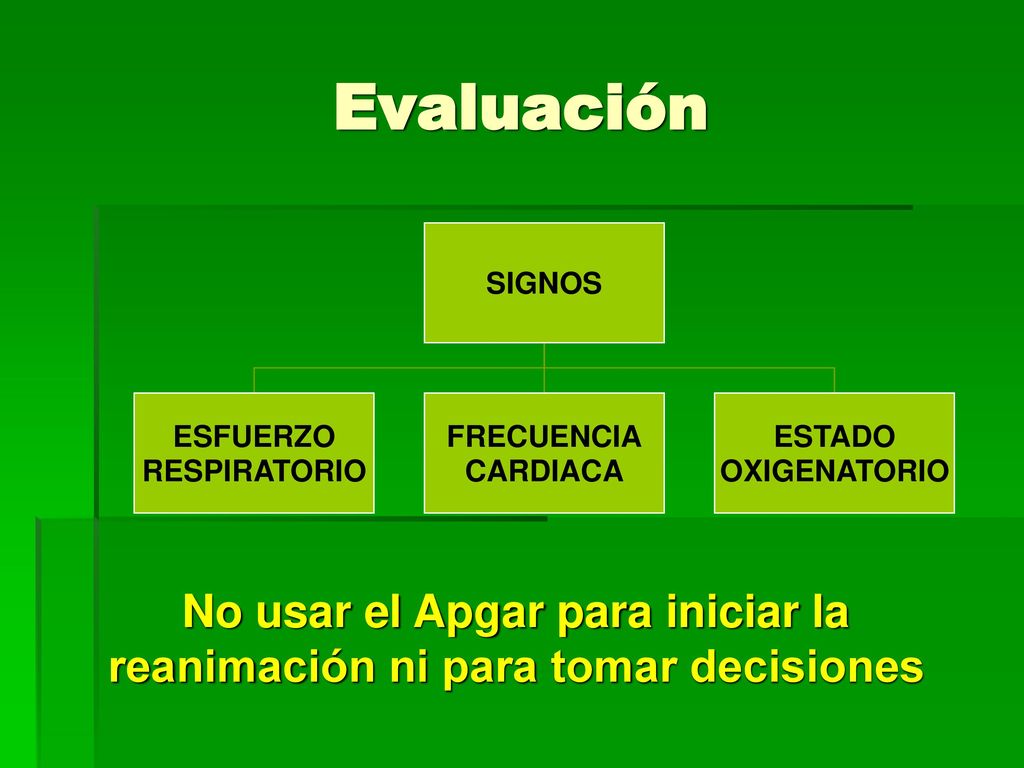 Evaluación

SIGNOS

ESFUERZO RESPIRATORIO

FRECUENCIA CARDIACA

ESTADO OXIGENATORIO

No usar el Apgar para iniciar la reanimación ni para tomar decisiones